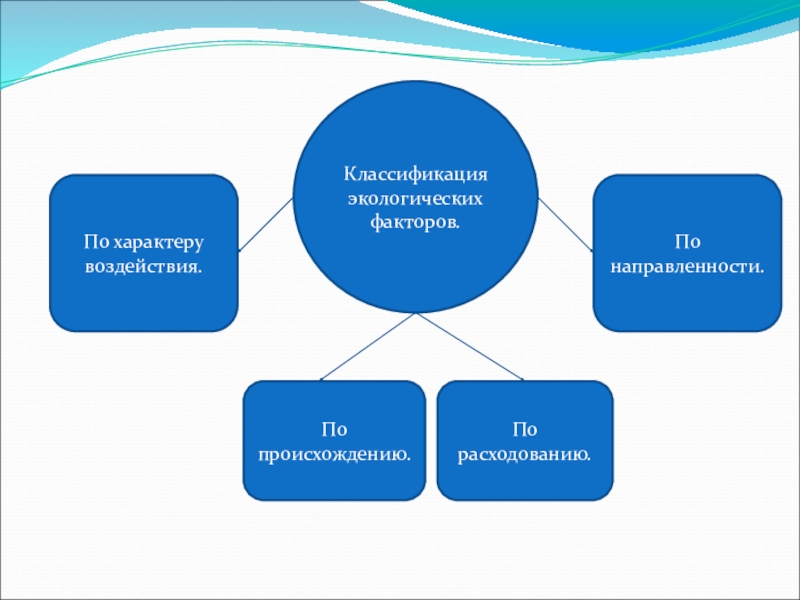 Классификация экологических факторов.

По характеру воздействия.

По направленности.

По происхождению.

По расходованию.